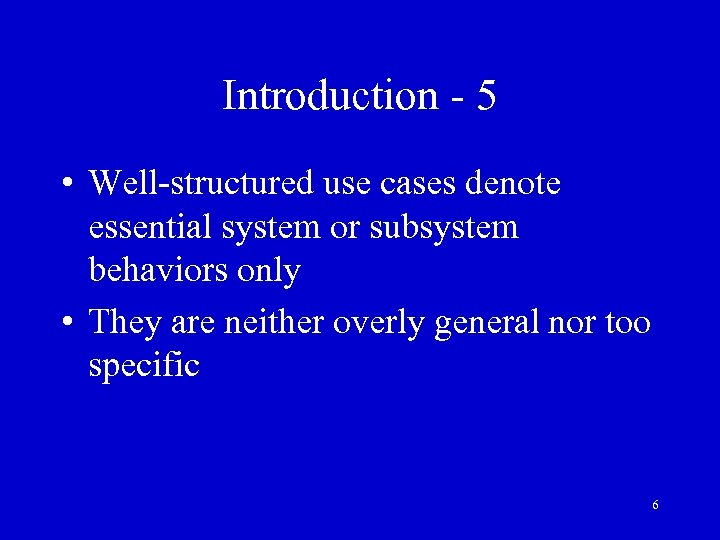 Introduction - 5

• Well-structured use cases denote essential system or subsystem behaviors only

• They are neither overly general nor too specific

6